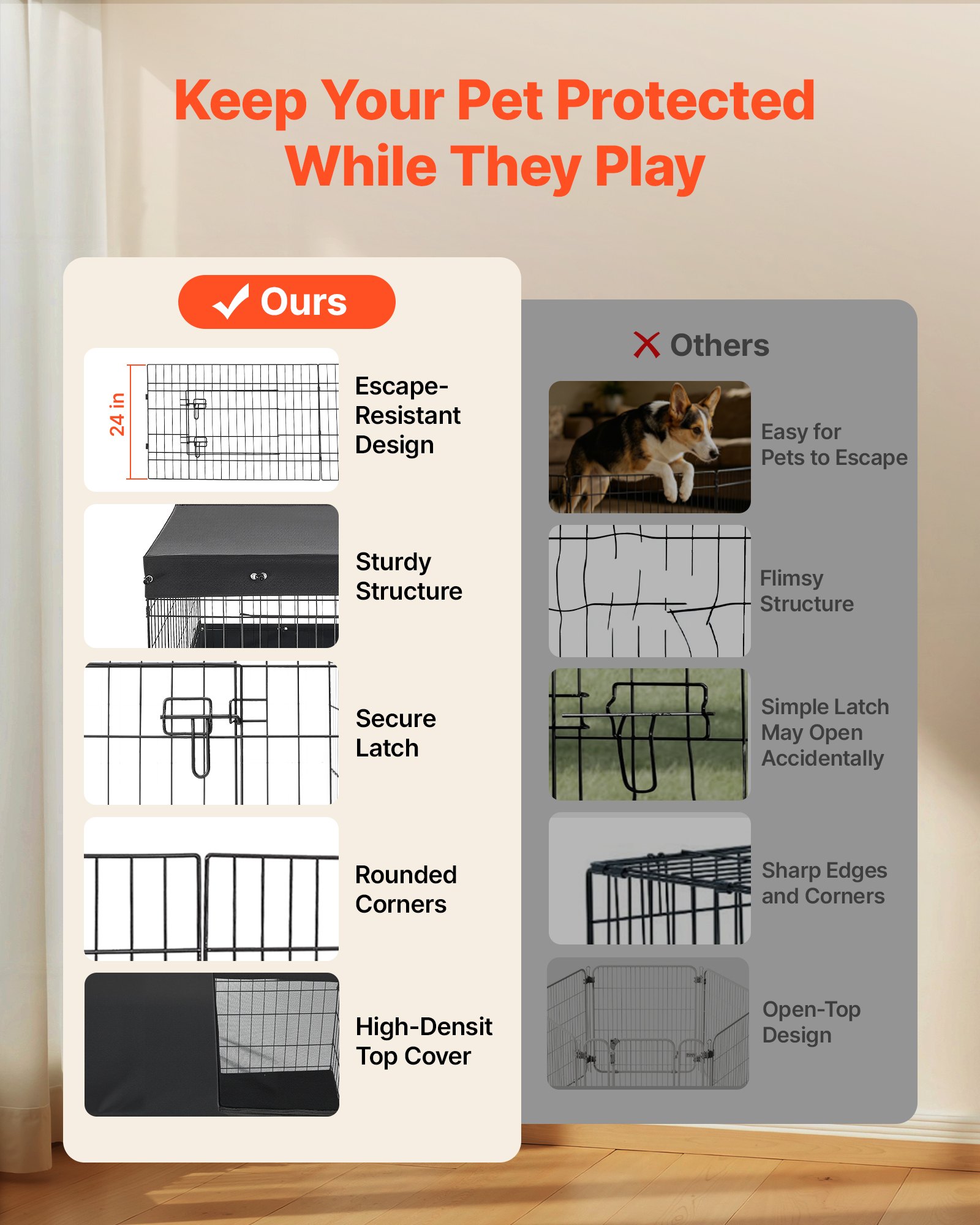 Keep Your Pet Protected While They Play

✓ Ours

24 in

Escape-Resistant Design

Sturdy Structure

Secure Latch

Rounded Corners

High-Densit Top Cover

✗ Others

Easy for Pets to Escape

Flimsy Structure

Simple Latch May Open Accidentally

Sharp Edges and Corners

Open-Top Design